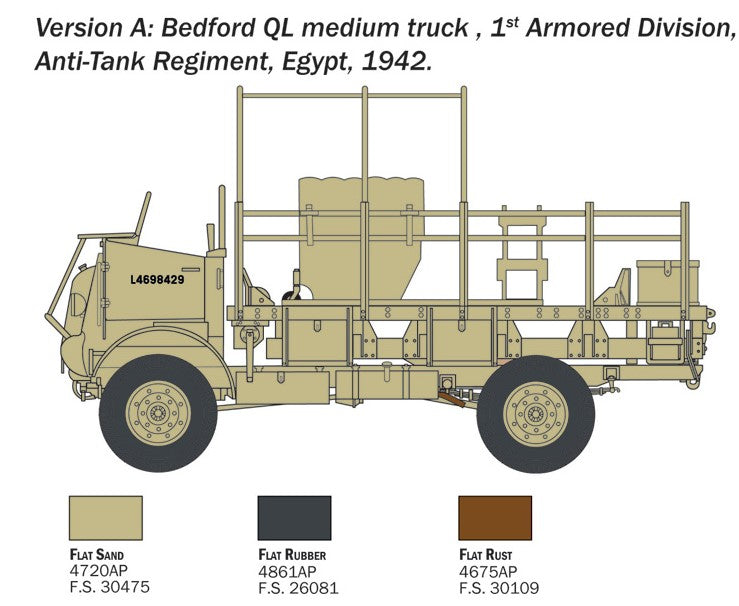 Version A: Bedford QL medium truck , 1$^{st}$ Armored Division, Anti-Tank Regiment, Egypt, 1942.

L4698429

FLAT SAND
4720AP
F.S. 30475

FLAT RUBBER
4861AP
F.S. 26081

FLAT RUST
4675AP
F.S. 30109